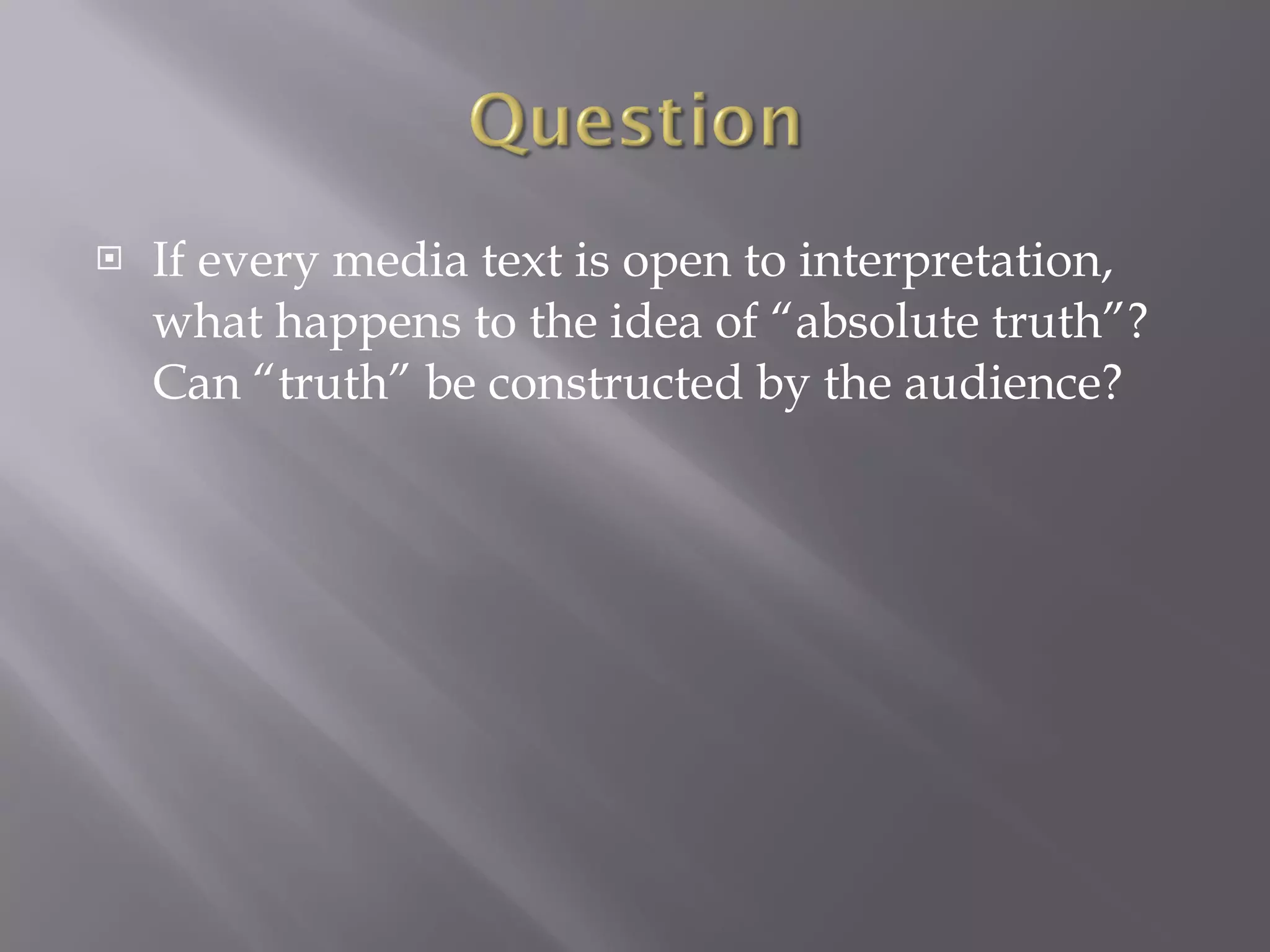 Question

If every media text is open to interpretation, what happens to the idea of “absolute truth”? Can “truth” be constructed by the audience?